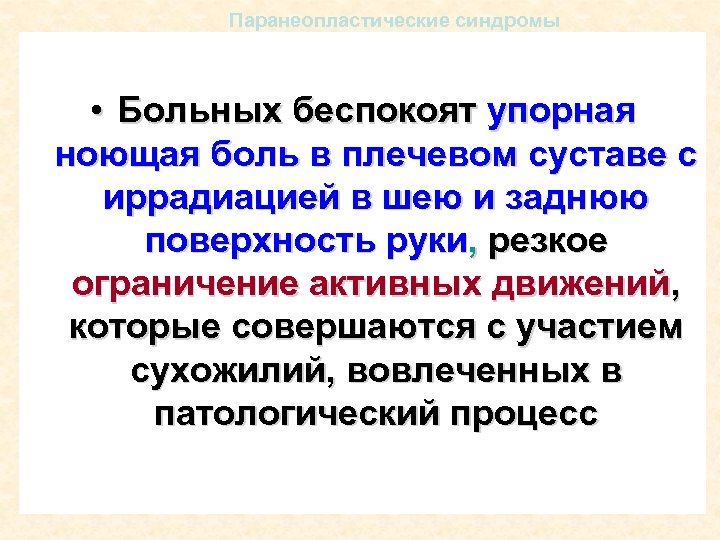 Паранеопластические синдромы

• Больных беспокоят упорная ноющая боль в плечевом суставе с иррадиацией в шею и заднюю поверхность руки, резкое ограничение активных движений, которые совершаются с участием сухожилий, вовлеченных в патологический процесс